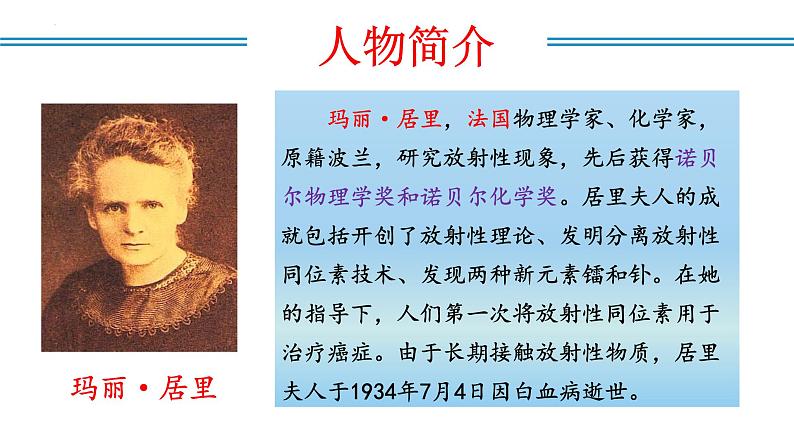 人物简介

玛丽·居里

玛丽·居里，法国物理学家、化学家，原籍波兰，研究放射性现象，先后获得诺贝尔物理学奖和诺贝尔化学奖。居里夫人的成就包括开创了放射性理论、发明分离放射性同位素技术、发现两种新元素镭和钋。在她的指导下，人们第一次将放射性同位素用于治疗癌症。由于长期接触放射性物质，居里夫人于1934年7月4日因白血病逝世。